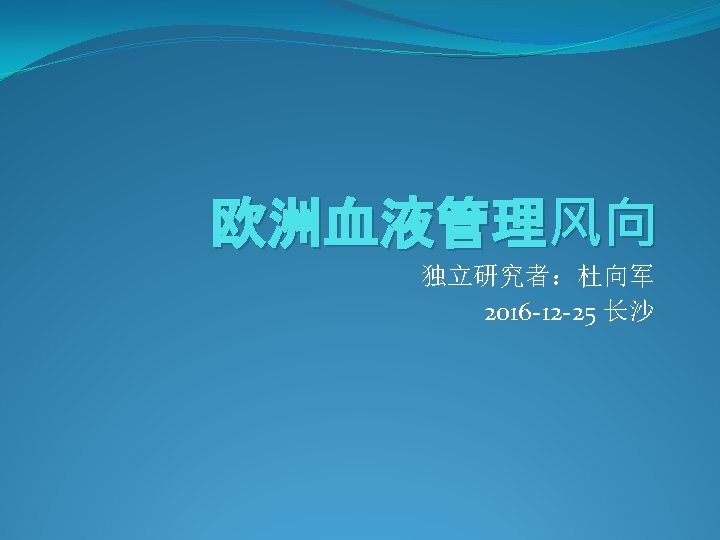 欧洲血液管理风向

独立研究者：杜向军

2016-12-25 长沙